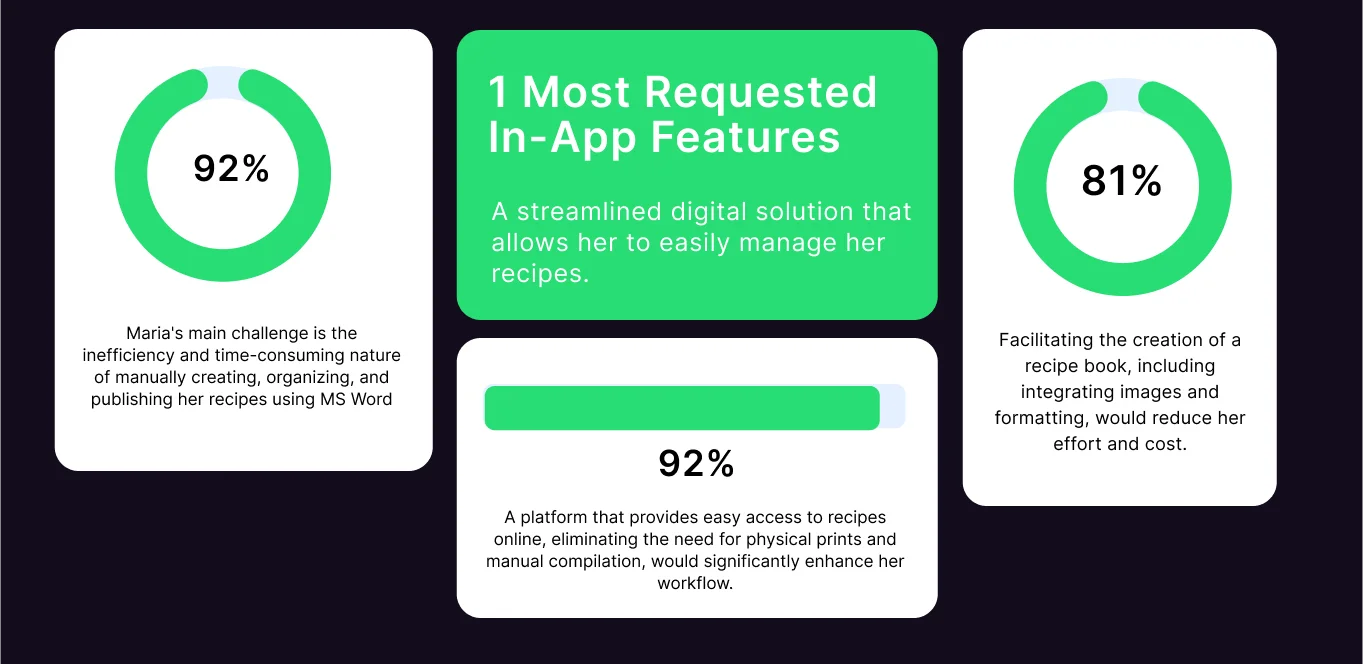 92%

Maria's main challenge is the inefficiency and time-consuming nature of manually creating, organizing, and publishing her recipes using MS Word

1 Most Requested In-App Features

A streamlined digital solution that allows her to easily manage her recipes.

92%

A platform that provides easy access to recipes online, eliminating the need for physical prints and manual compilation, would significantly enhance her workflow.

81%

Facilitating the creation of a recipe book, including integrating images and formatting, would reduce her effort and cost.